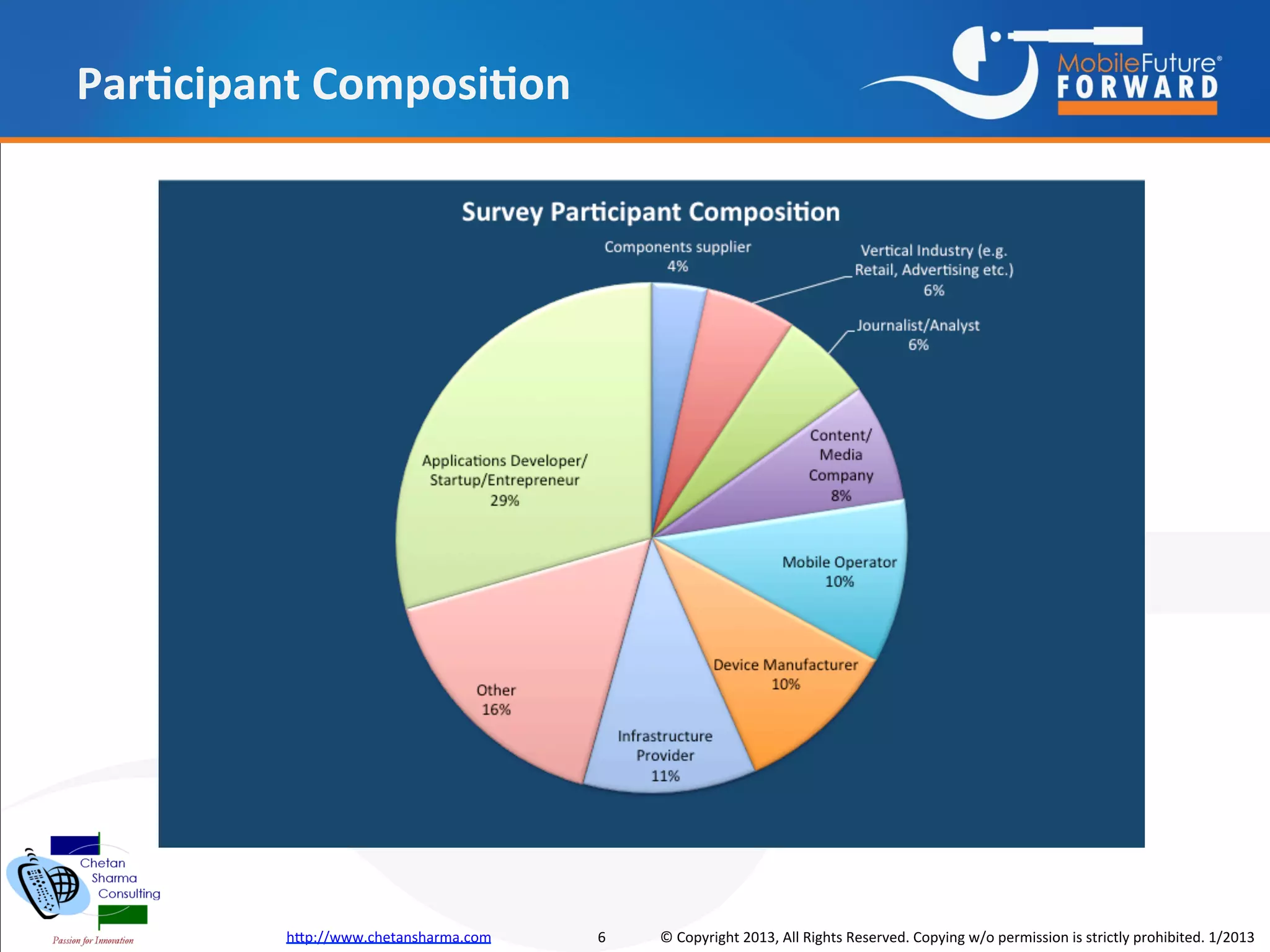 Participant Composition

MobileFuture®
FORWARD

Survey Participant Composition

Components supplier
4%

Vertical Industry (e.g. Retail, Advertising etc.)
6%

Journalist/Analyst
6%

Content/ Media Company
8%

Mobile Operator
10%

Device Manufacturer
10%

Infrastructure Provider
11%

Other
16%

Applications Developer/ Startup/Entrepreneur
29%

Chetan
Sharma
Consulting

Passion for Innovation

http://www.chetansharma.com

6

© Copyright 2013, All Rights Reserved. Copying w/o permission is strictly prohibited. 1/2013